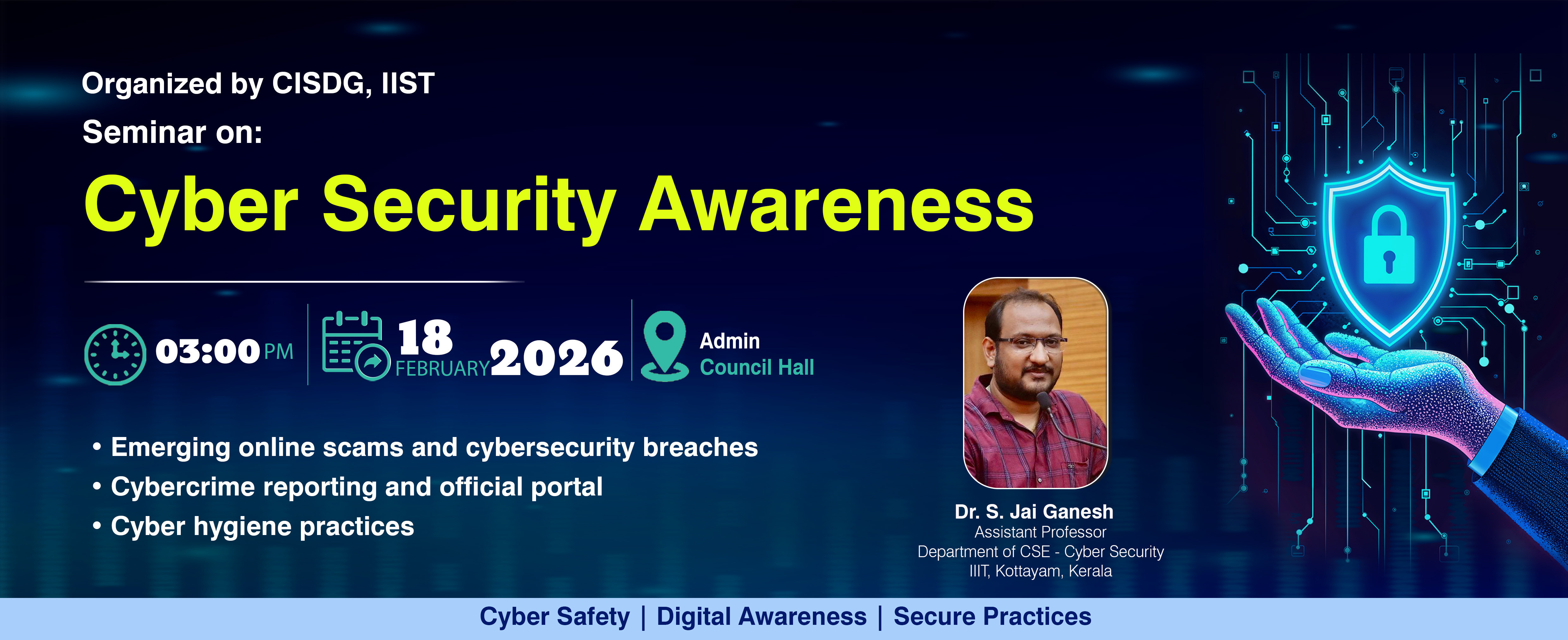 Organized by CISDG, IIST

Seminar on:

Cyber Security Awareness

03:00 PM

18 FEBRUARY 2026

Admin Council Hall

• Emerging online scams and cybersecurity breaches
• Cybercrime reporting and official portal
• Cyber hygiene practices

Dr. S. Jai Ganesh
Assistant Professor
Department of CSE - Cyber Security
IIIT, Kottayam, Kerala

Cyber Safety | Digital Awareness | Secure Practices